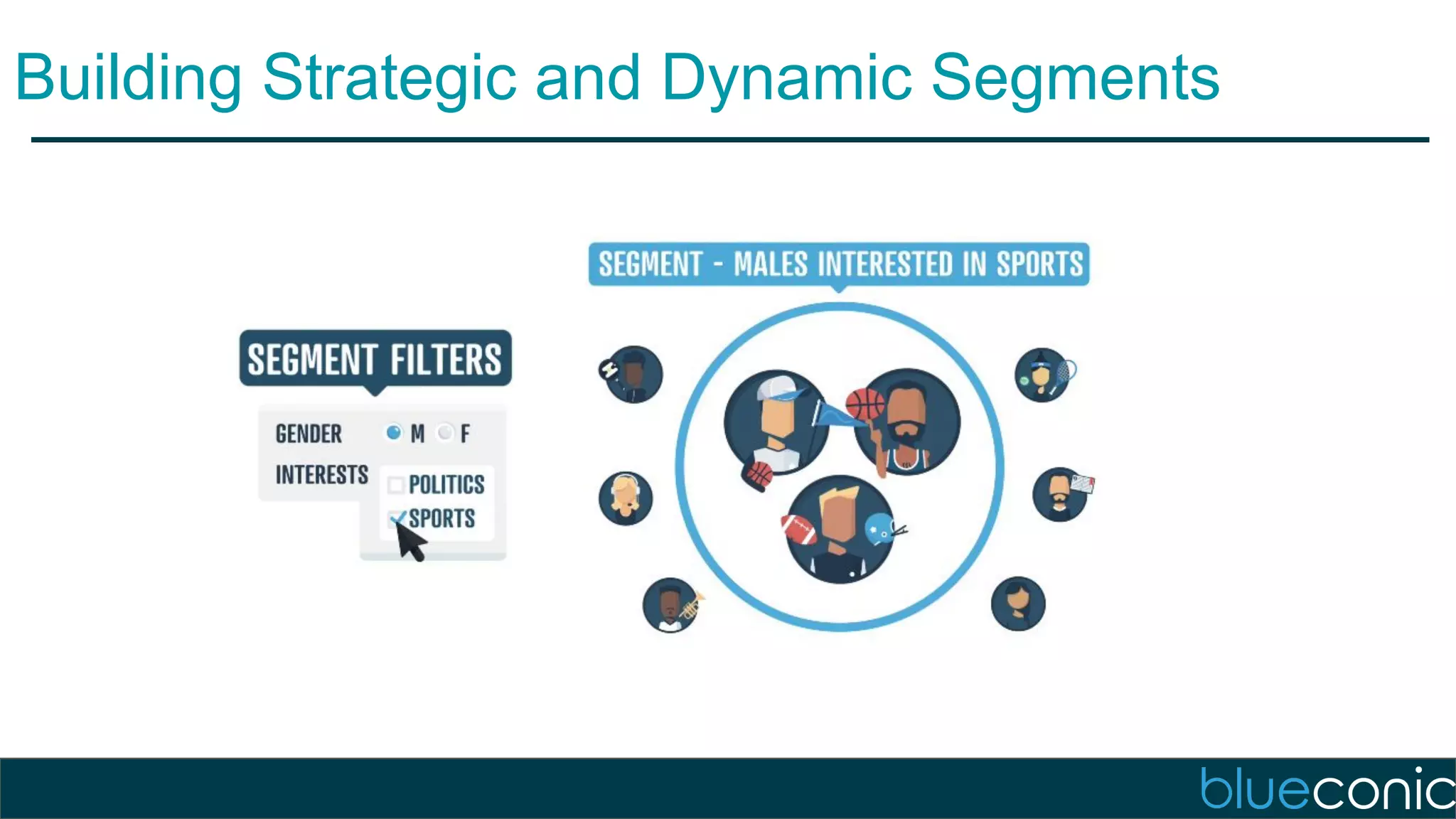 Building Strategic and Dynamic Segments

SEGMENT FILTERS

GENDER M F

INTERESTS POLITICS SPORTS

SEGMENT - MALES INTERESTED IN SPORTS

blueconic